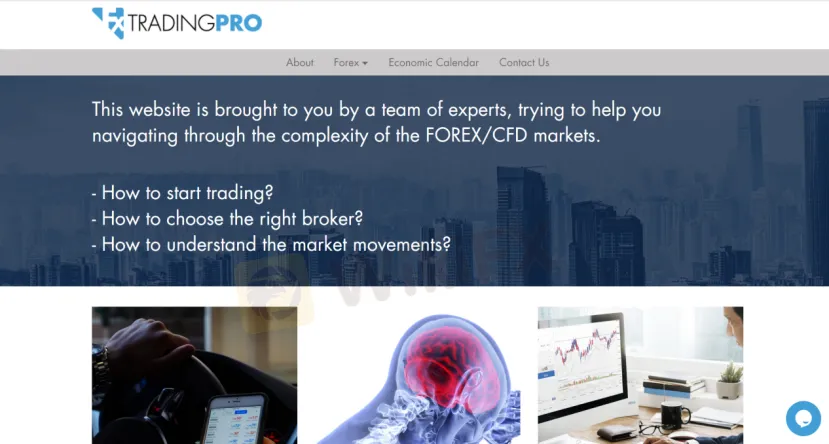 TRADINGPRO

About Forex Economic Calendar Contact Us

This website is brought to you by a team of experts, trying to help you navigating through the complexity of the FOREX/CFD markets.

- How to start trading?
- How to choose the right broker?
- How to understand the market movements?